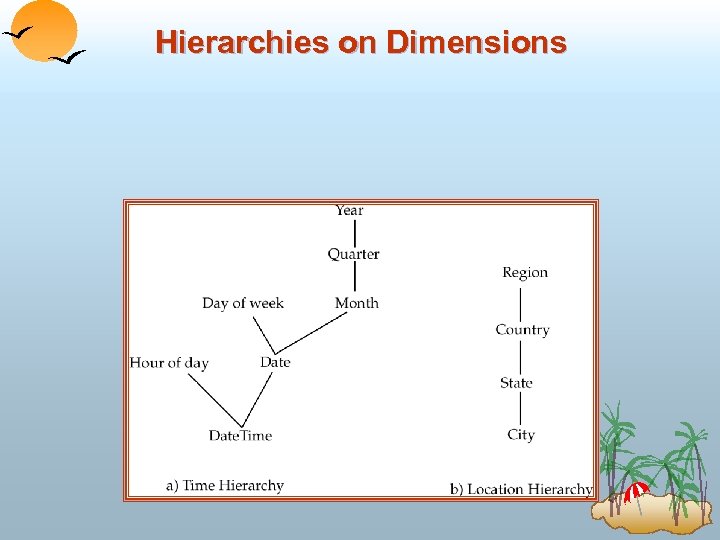 Hierarchies on Dimensions

Year
Quarter
Day of week
Month
Hour of day
Date
DateTime
a) Time Hierarchy

Region
Country
State
City
b) Location Hierarchy